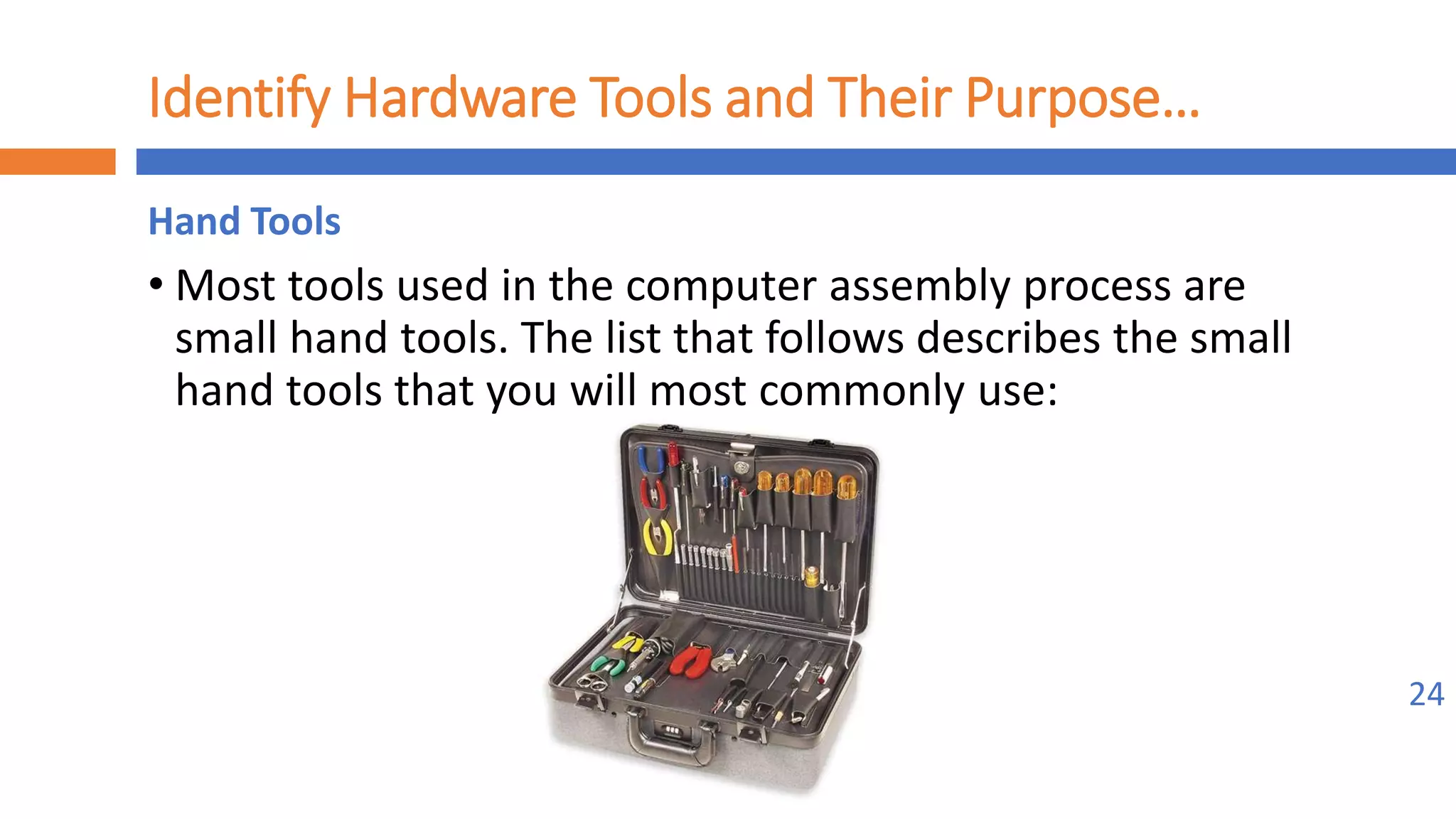 Identify Hardware Tools and Their Purpose…

Hand Tools

• Most tools used in the computer assembly process are small hand tools. The list that follows describes the small hand tools that you will most commonly use:

24